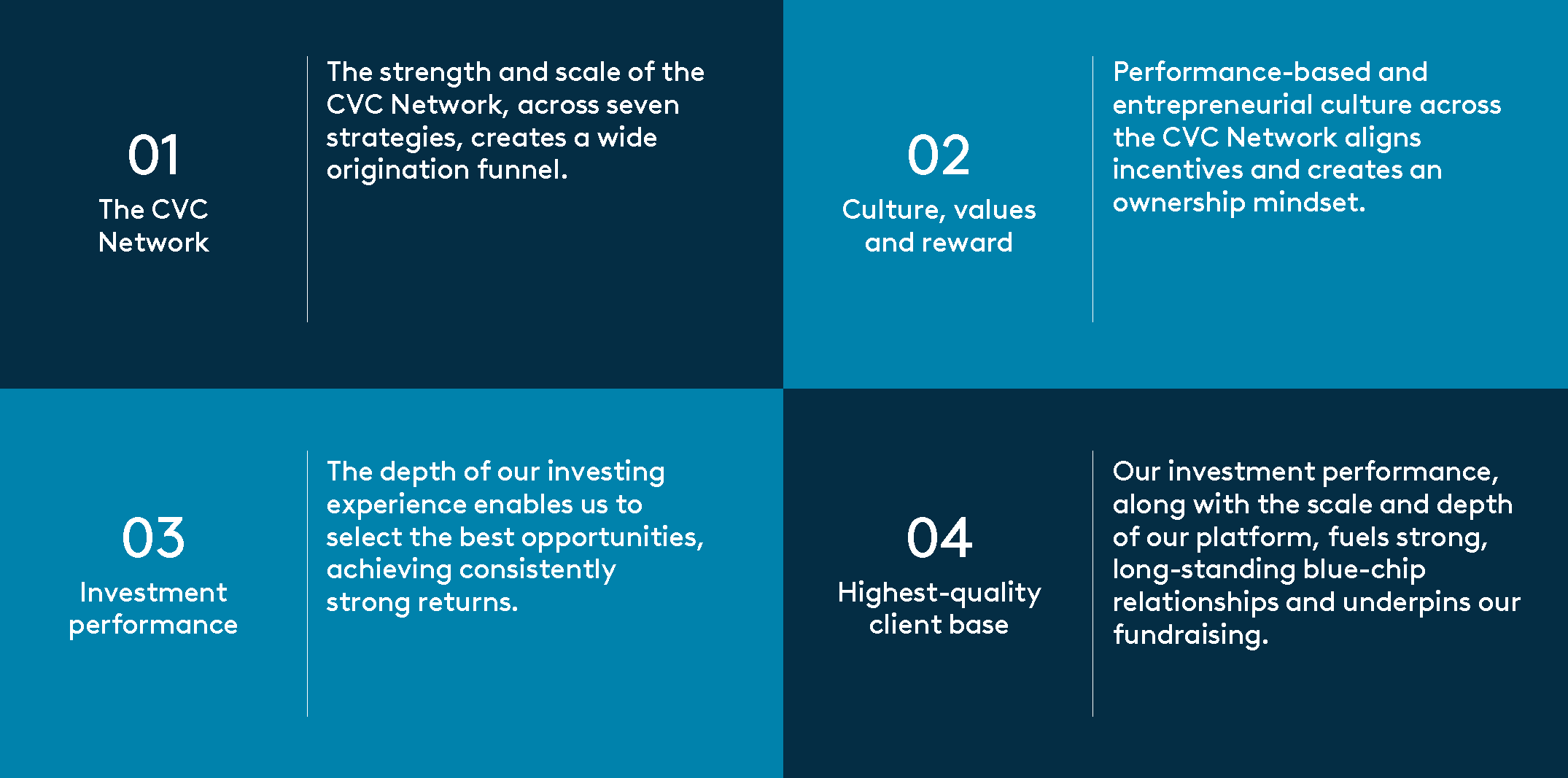 01
The CVC Network

The strength and scale of the CVC Network, across seven strategies, creates a wide origination funnel.

02
Culture, values and reward

Performance-based and entrepreneurial culture across the CVC Network aligns incentives and creates an ownership mindset.

03
Investment performance

The depth of our investing experience enables us to select the best opportunities, achieving consistently strong returns.

04
Highest-quality client base

Our investment performance, along with the scale and depth of our platform, fuels strong, long-standing blue-chip relationships and underpins our fundraising.